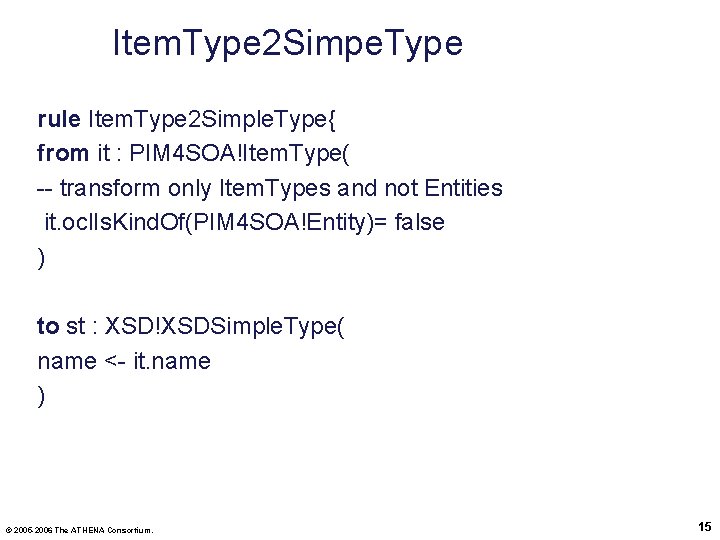 ItemType2SimpeType

rule ItemType2SimpleType{
from it : PIM4SOA!ItemType(
-- transform only ItemTypes and not Entities
it.oclIsKindOf(PIM4SOA!Entity)= false
)

to st : XSD!XSDSimpleType(
name <- it.name
)

© 2005-2006 The ATHENA Consortium.

15